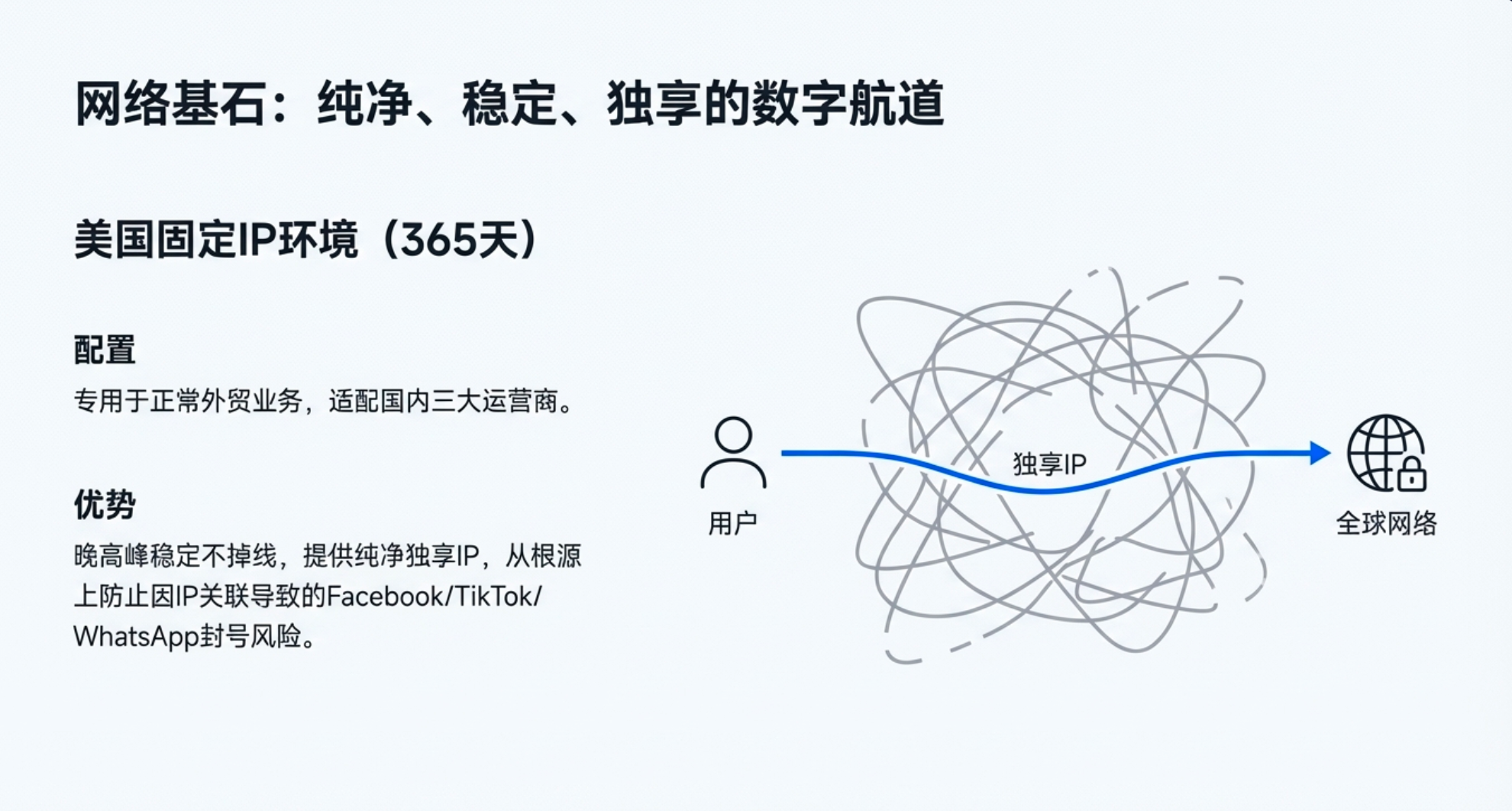 网络基石：纯净、稳定、独享的数字航道

美国固定IP环境（365天）

配置

专用于正常外贸业务，适配国内三大运营商。

优势

晚高峰稳定不掉线，提供纯净独享IP，从根源上防止因IP关联导致的Facebook/TikTok/WhatsApp封号风险。

用户

独享IP

全球网络